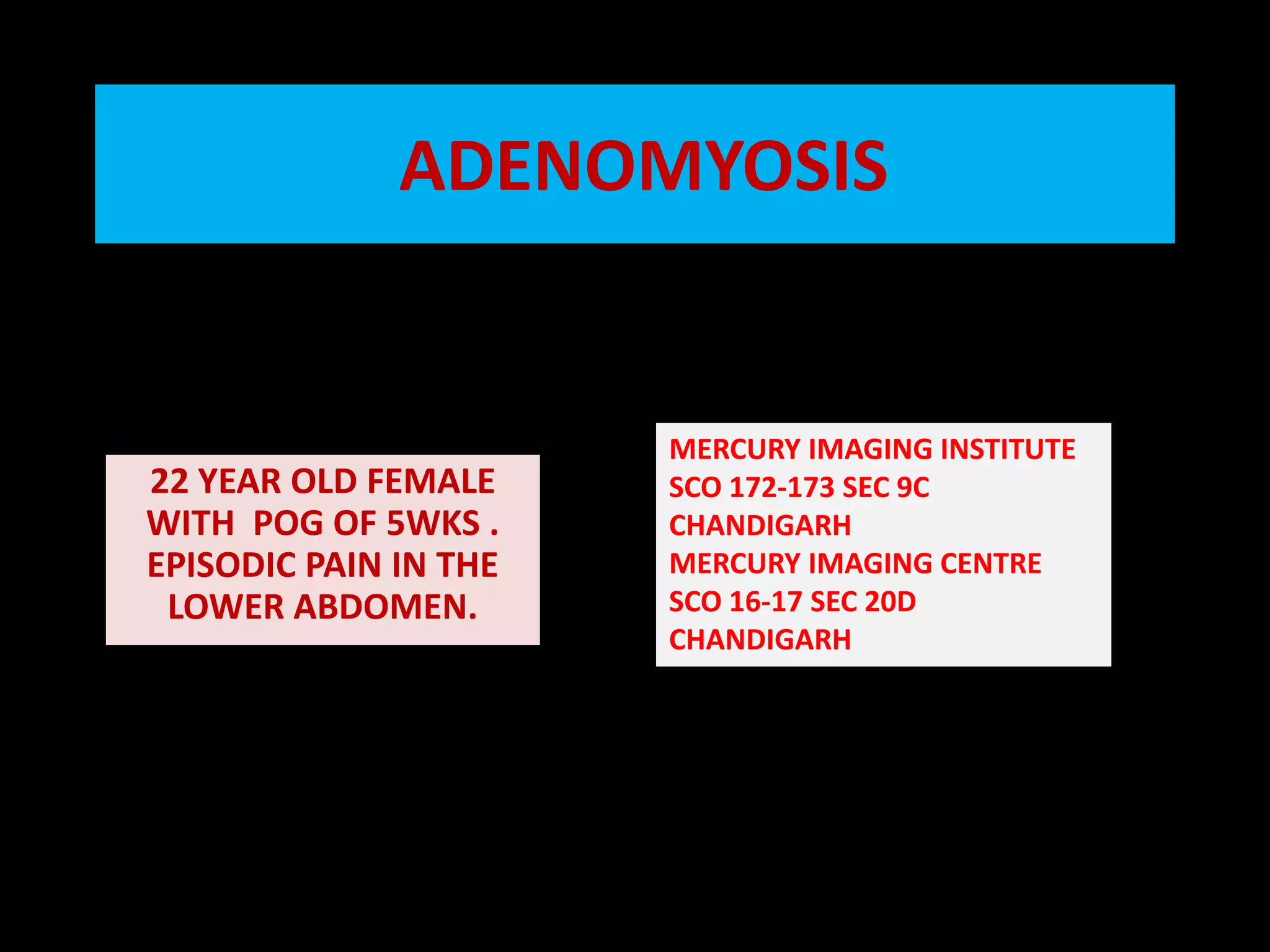 ADENOMYOSIS

22 YEAR OLD FEMALE WITH POG OF 5WKS . EPISODIC PAIN IN THE LOWER ABDOMEN.

MERCURY IMAGING INSTITUTE
SCO 172-173 SEC 9C
CHANDIGARH
MERCURY IMAGING CENTRE
SCO 16-17 SEC 20D
CHANDIGARH